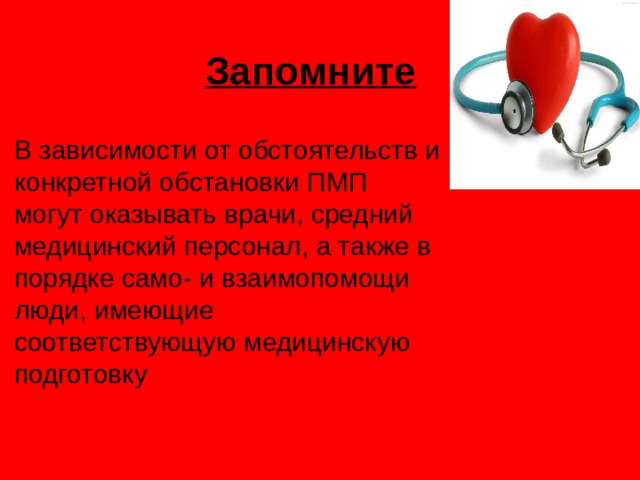 Запомните

В зависимости от обстоятельств и конкретной обстановки ПМП могут оказывать врачи, средний медицинский персонал, а также в порядке само- и взаимопомощи люди, имеющие соответствующую медицинскую подготовку